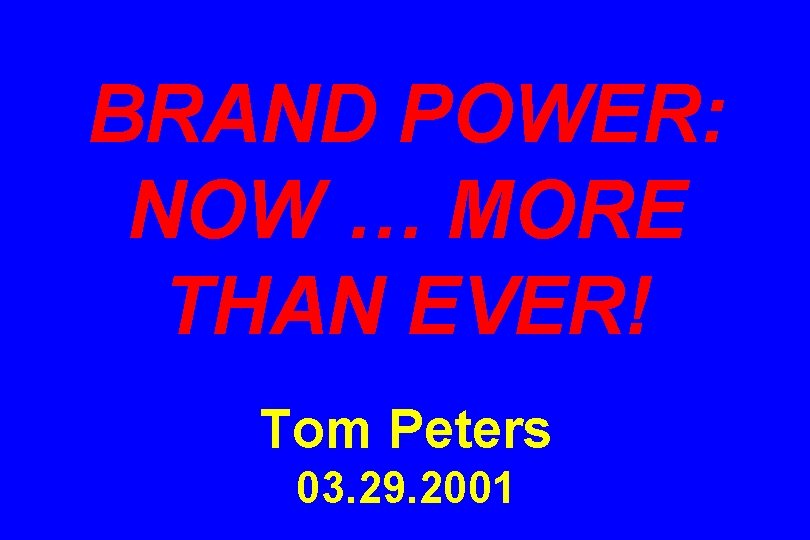 BRAND POWER: NOW … MORE THAN EVER!

Tom Peters
03.29.2001